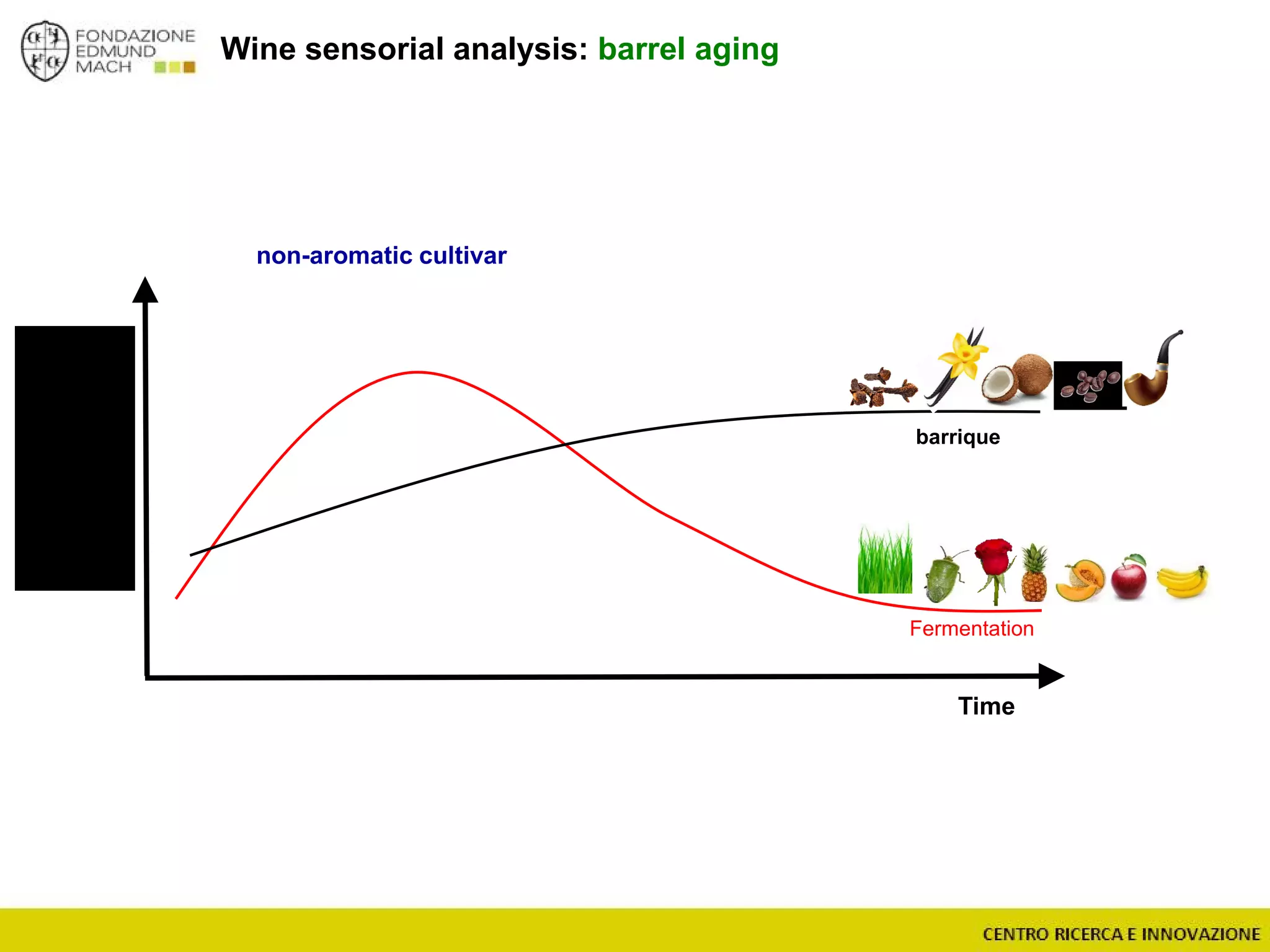 FONDAZIONE EDMUND MACH

Wine sensorial analysis: barrel aging

non-aromatic cultivar

barrique

Fermentation

Time

CENTRO RICERCA E INNOVAZIONE